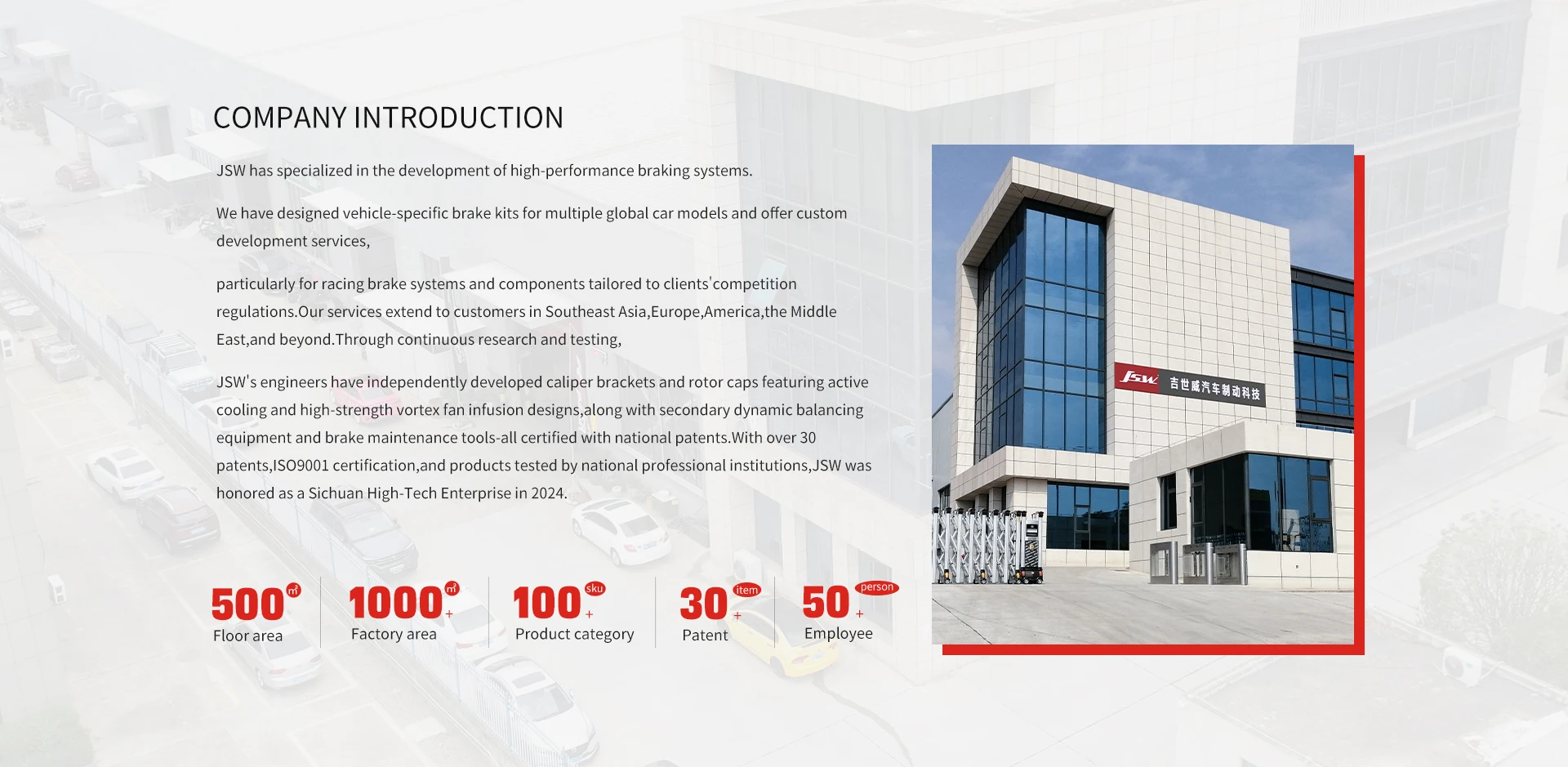 COMPANY INTRODUCTION

JSW has specialized in the development of high-performance braking systems.

We have designed vehicle-specific brake kits for multiple global car models and offer custom development services,

particularly for racing brake systems and components tailored to clients'competition regulations.Our services extend to customers in Southeast Asia,Europe,America,the Middle East,and beyond.Through continuous research and testing,

JSW's engineers have independently developed caliper brackets and rotor caps featuring active cooling and high-strength vortex fan infusion designs,along with secondary dynamic balancing equipment and brake maintenance tools-all certified with national patents.With over 30 patents,ISO9001 certification,and products tested by national professional institutions,JSW was honored as a Sichuan High-Tech Enterprise in 2024.

500 ㎡
Floor area

1000 ㎡ +
Factory area

100 sku +
Product category

30 item +
Patent

50 person +
Employee

JSW 吉世威汽车制动科技